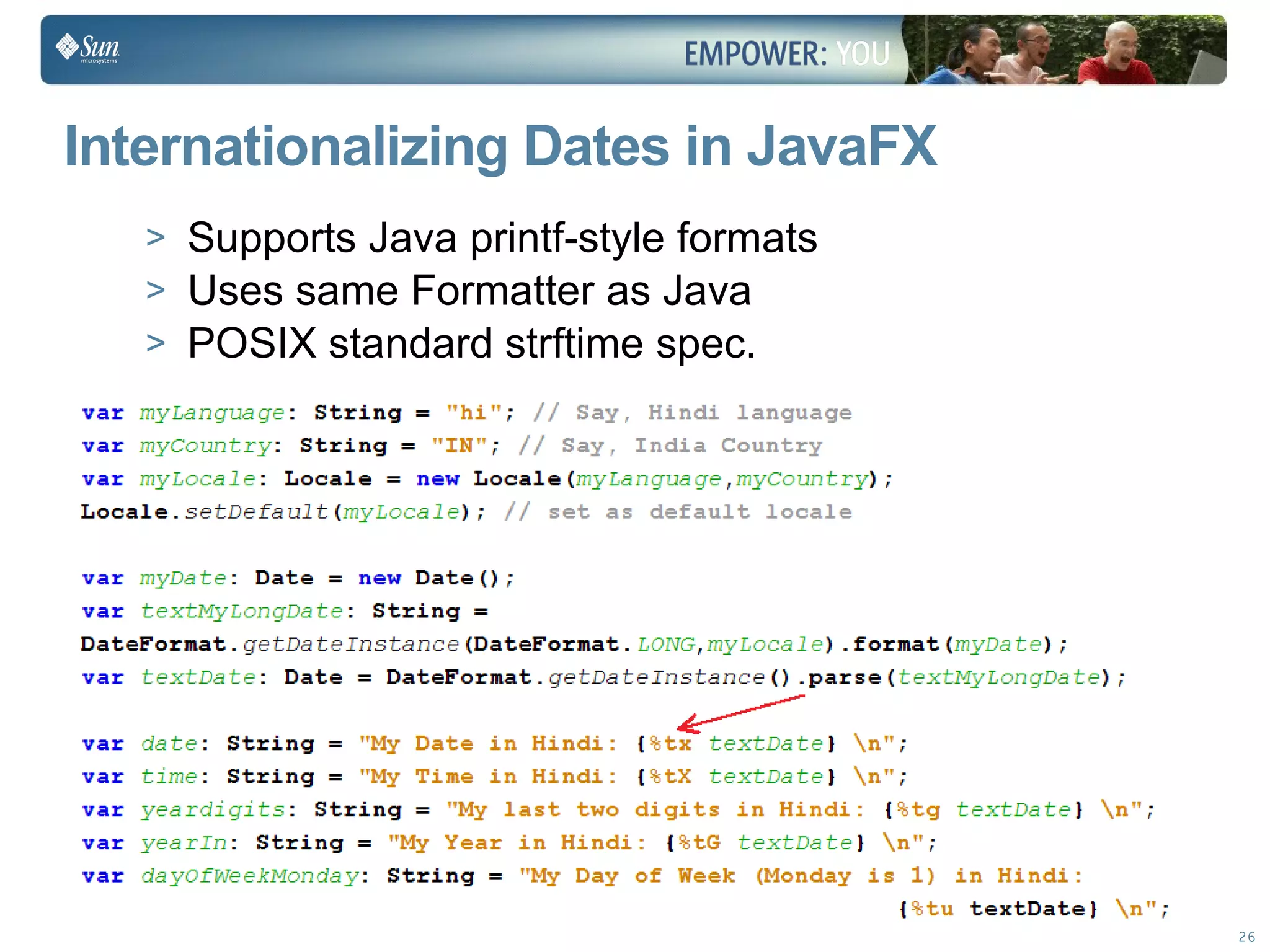 Sun microsystems

EMPOWER: YOU

Internationalizing Dates in JavaFX

> Supports Java printf-style formats
> Uses same Formatter as Java
> POSIX standard strftime spec.

var myLanguage: String = "hi"; // Say, Hindi language
var myCountry: String = "IN"; // Say, India Country
var myLocale: Locale = new Locale(myLanguage,myCountry);
Locale.setDefault(myLocale); // set as default locale

var myDate: Date = new Date();
var textMyLongDate: String =
DateFormat.getDateInstance(DateFormat.LONG,myLocale).format(myDate);
var textDate: Date = DateFormat.getDateInstance().parse(textMyLongDate);

var date: String = "My Date in Hindi: {%tx textDate} \n";
var time: String = "My Time in Hindi: {%tX textDate} \n";
var yeardigits: String = "My last two digits in Hindi: {%tg textDate} \n";
var yearIn: String = "My Year in Hindi: {%tG textDate} \n";
var dayOfWeekMonday: String = "My Day of Week (Monday is 1) in Hindi:
{%tu textDate} \n";

26